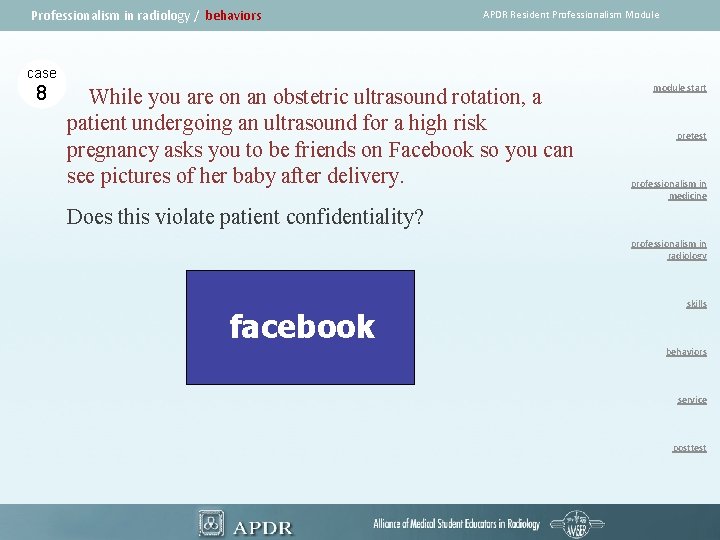 Professionalism in radiology / behaviors

APDR Resident Professionalism Module

case
8

While you are on an obstetric ultrasound rotation, a patient undergoing an ultrasound for a high risk pregnancy asks you to be friends on Facebook so you can see pictures of her baby after delivery.

Does this violate patient confidentiality?

facebook

module start

pretest

professionalism in medicine

professionalism in radiology

skills

behaviors

service

posttest

APDR

Alliance of Medical Student Educators in Radiology

AMSER